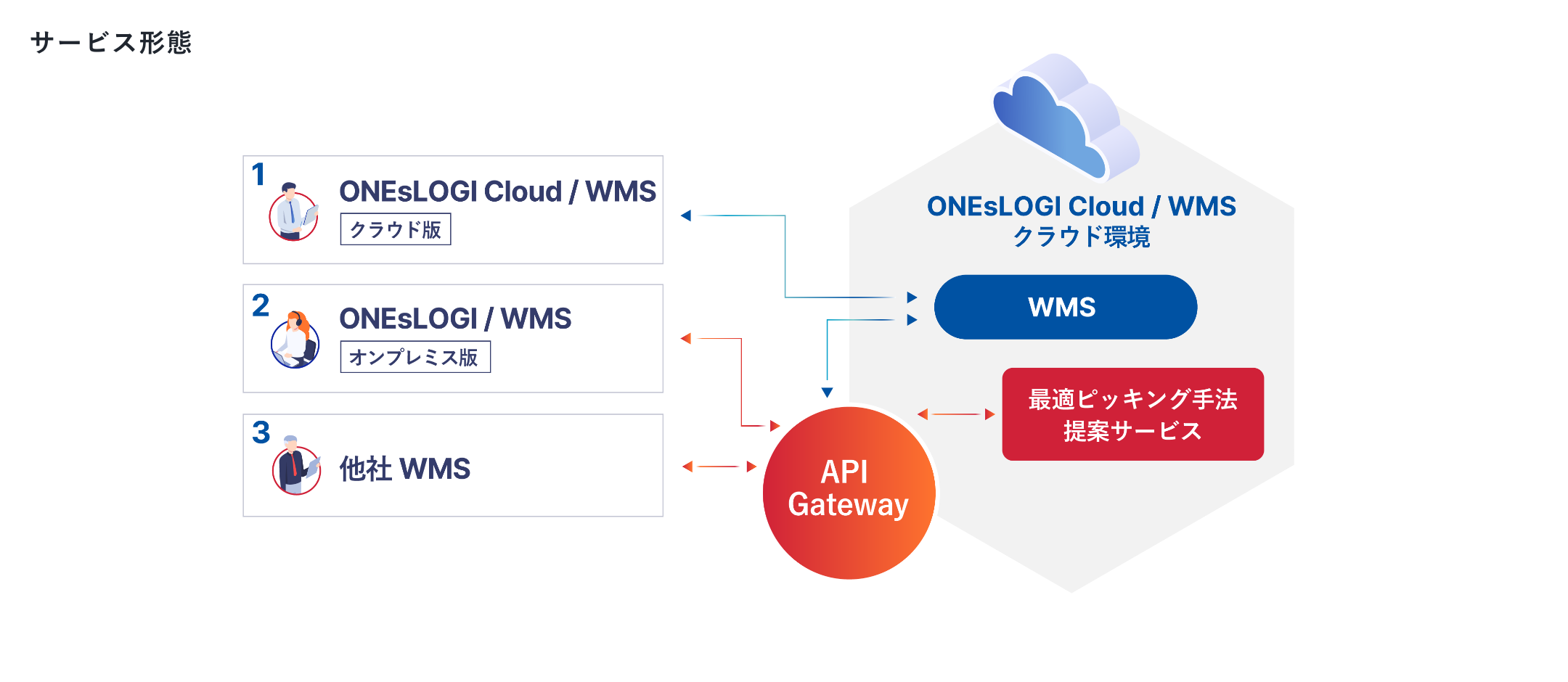 サービス形態

1
ONEsLOGI Cloud / WMS
クラウド版

2
ONEsLOGI / WMS
オンプレミス版

3
他社 WMS

ONEsLOGI Cloud / WMS
クラウド環境

WMS

最適ピッキング手法
提案サービス

API
Gateway